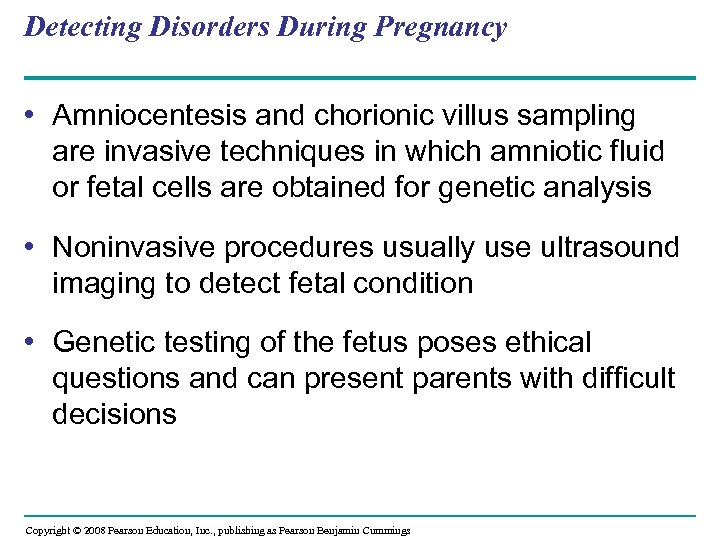 Detecting Disorders During Pregnancy

• Amniocentesis and chorionic villus sampling are invasive techniques in which amniotic fluid or fetal cells are obtained for genetic analysis

• Noninvasive procedures usually use ultrasound imaging to detect fetal condition

• Genetic testing of the fetus poses ethical questions and can present parents with difficult decisions

Copyright © 2008 Pearson Education, Inc., publishing as Pearson Benjamin Cummings